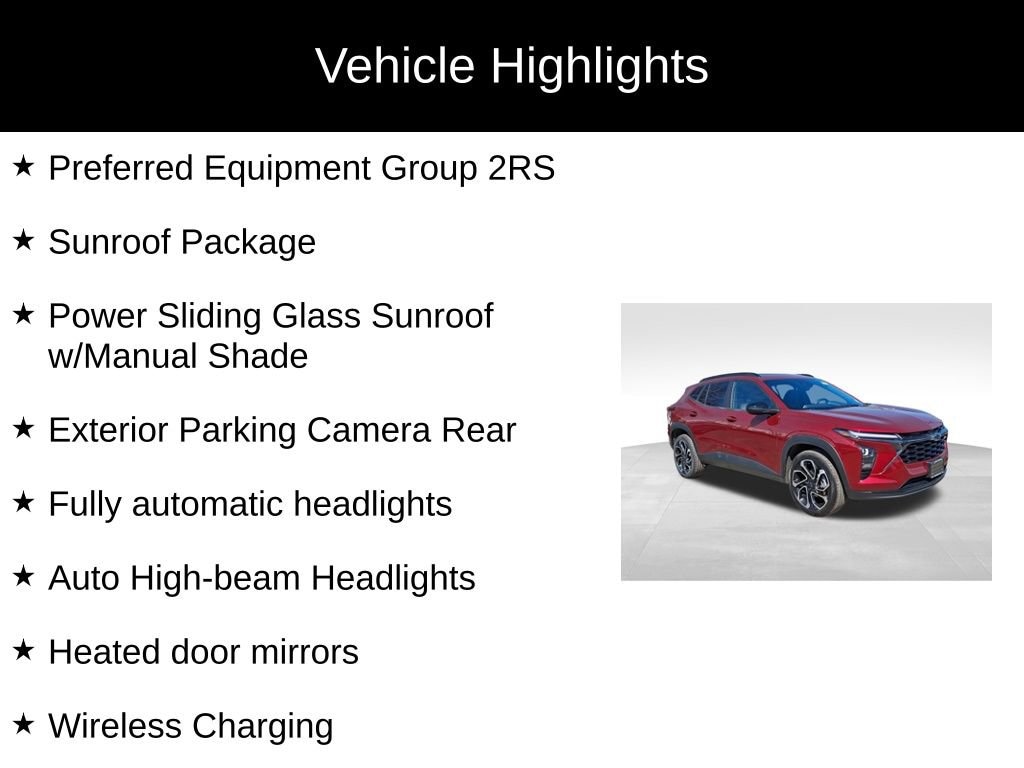 Vehicle Highlights

★ Preferred Equipment Group 2RS

★ Sunroof Package

★ Power Sliding Glass Sunroof w/Manual Shade

★ Exterior Parking Camera Rear

★ Fully automatic headlights

★ Auto High-beam Headlights

★ Heated door mirrors

★ Wireless Charging